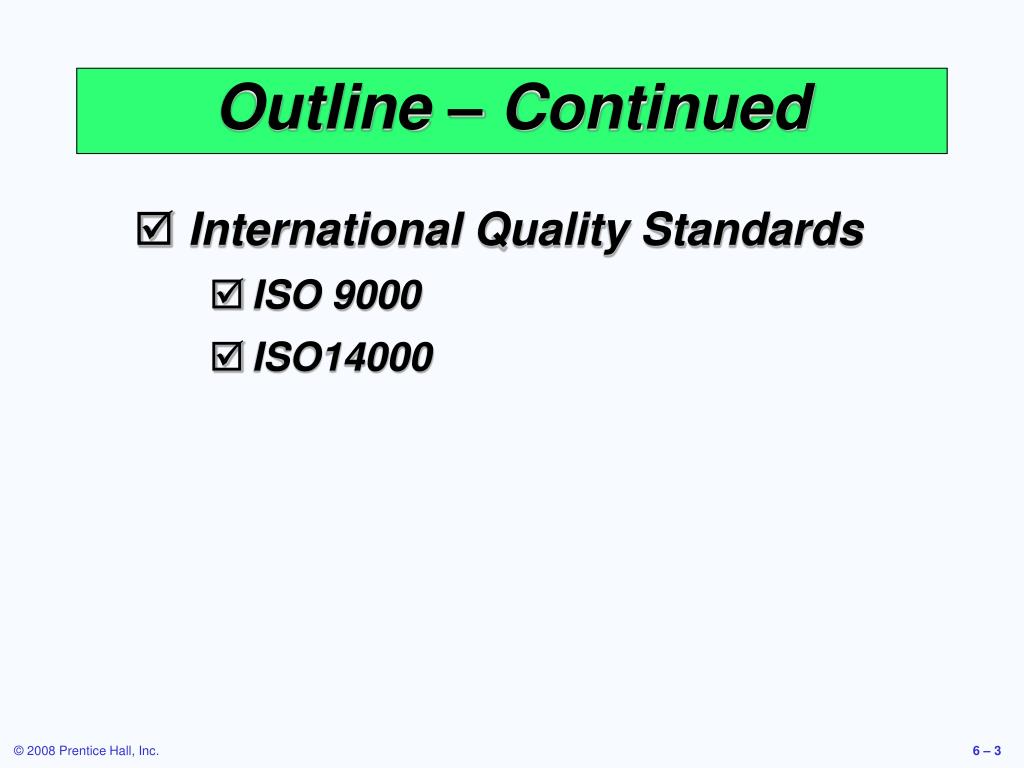 Outline – Continued

☑ International Quality Standards

☑ ISO 9000

☑ ISO14000

© 2008 Prentice Hall, Inc.

6 – 3